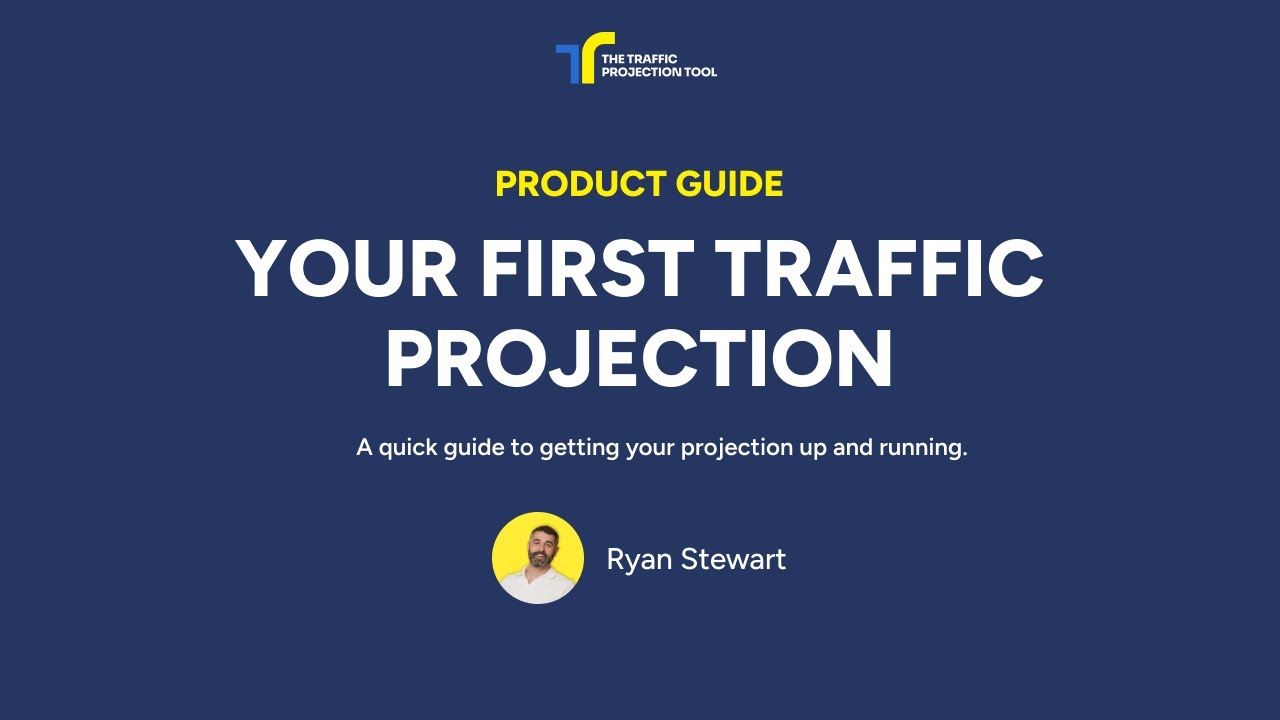 THE TRAFFIC PROJECTION TOOL

PRODUCT GUIDE

YOUR FIRST TRAFFIC PROJECTION

A quick guide to getting your projection up and running.

Ryan Stewart